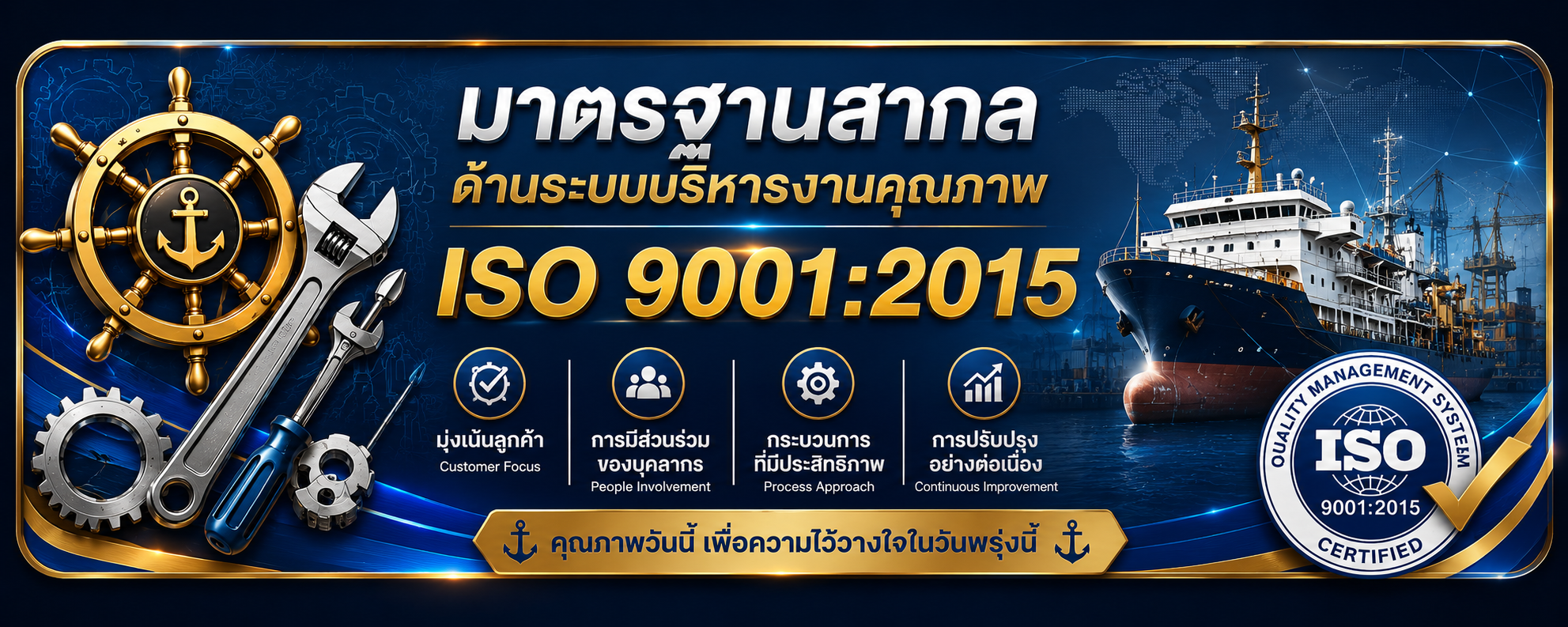 มาตรฐานสากล
ด้านระบบบริหารงานคุณภาพ

ISO 9001:2015

มุ่งเน้นลูกค้า
Customer Focus

การมีส่วนร่วมของบุคลากร
People Involvement

กระบวนการที่มีประสิทธิภาพ
Process Approach

การปรับปรุงอย่างต่อเนื่อง
Continuous Improvement

คุณภาพวันนี้ เพื่อความไว้วางใจในวันพรุ่งนี้

QUALITY MANAGEMENT SYSTEM
ISO
9001:2015
CERTIFIED